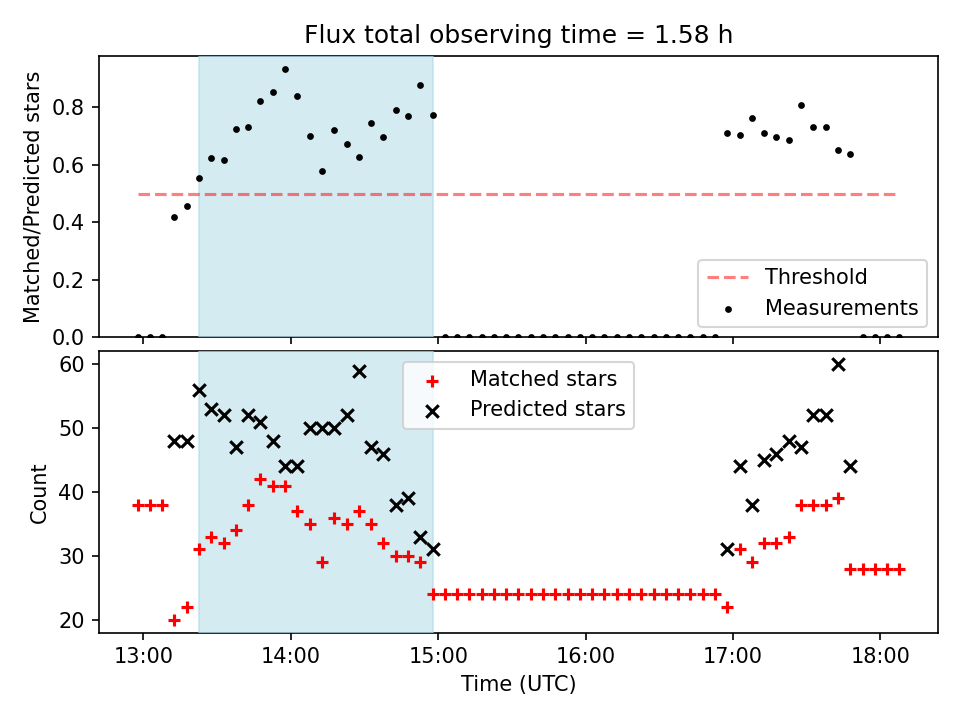 Flux total observing time = 1.58 h

Matched/Predicted stars

0.8
0.6
0.4
0.2
0.0

Threshold
Measurements

Count

60
50
40
30
20

Matched stars
Predicted stars

13:00
14:00
15:00
16:00
17:00
18:00

Time (UTC)